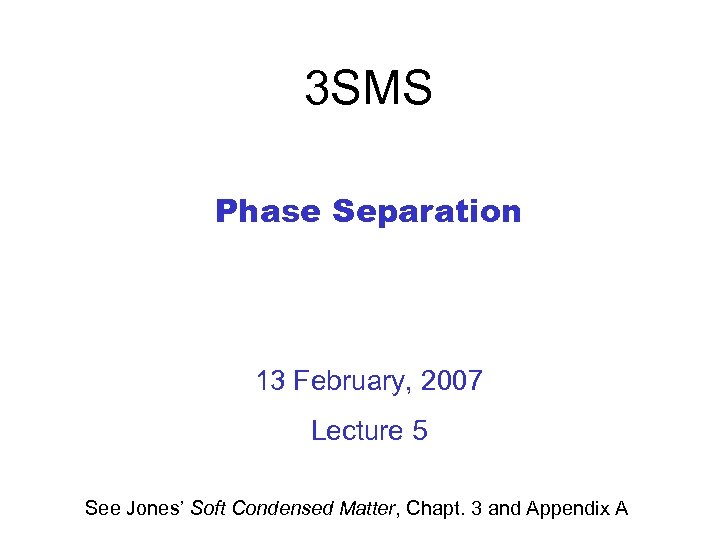 3SMS

Phase Separation

13 February, 2007

Lecture 5

See Jones' Soft Condensed Matter, Chapt. 3 and Appendix A